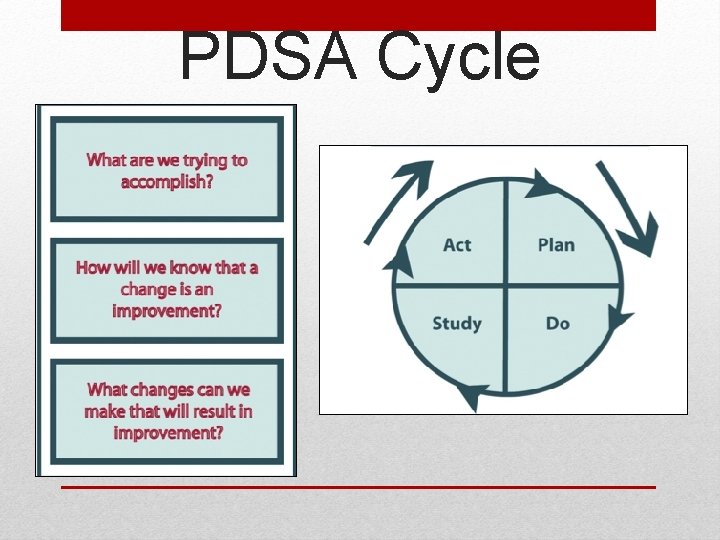 PDSA Cycle

What are we trying to accomplish?

How will we know that a change is an improvement?

What changes can we make that will result in improvement?

Act

Plan

Study

Do